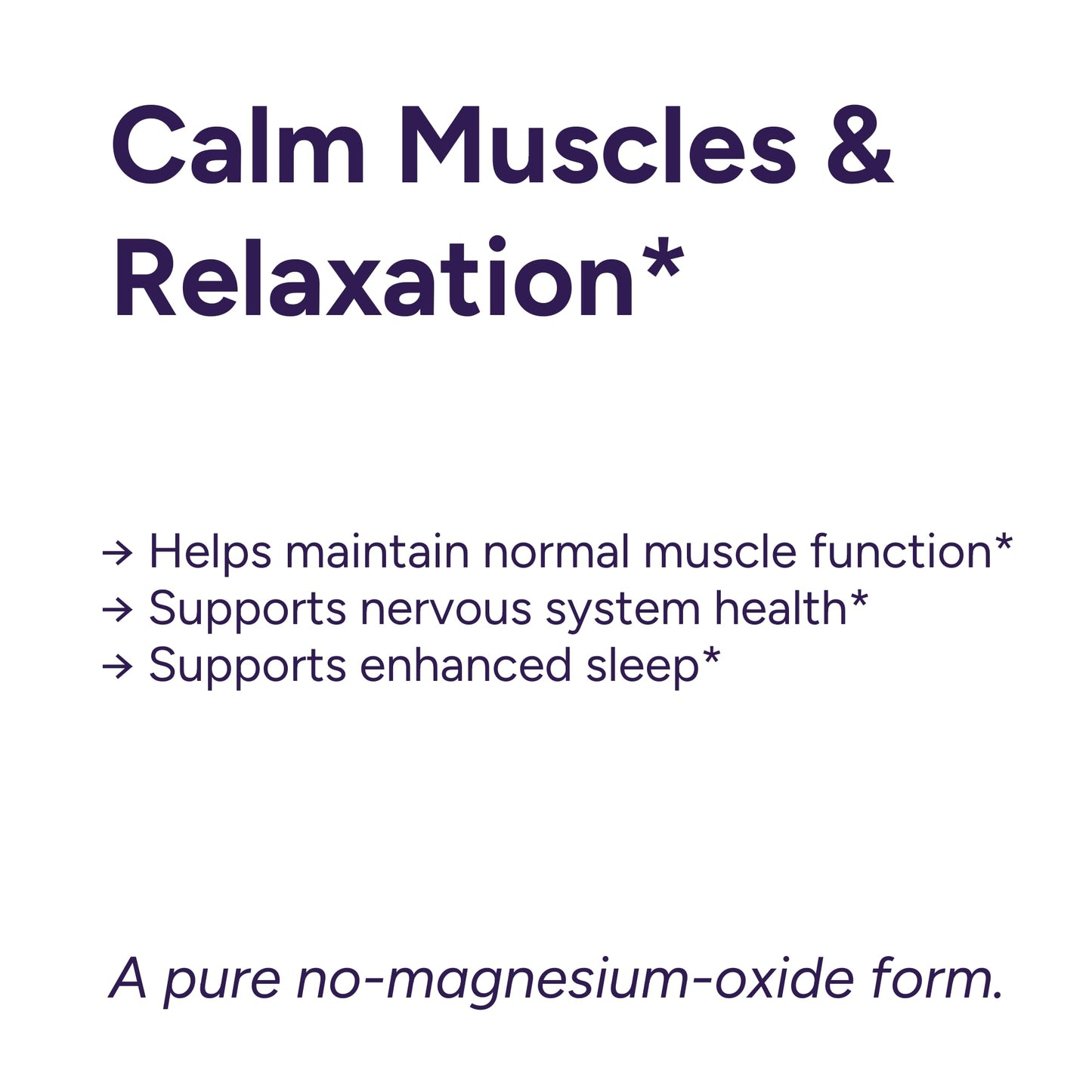 Calm Muscles & Relaxation*

→ Helps maintain normal muscle function*
→ Supports nervous system health*
→ Supports enhanced sleep*

A pure no-magnesium-oxide form.